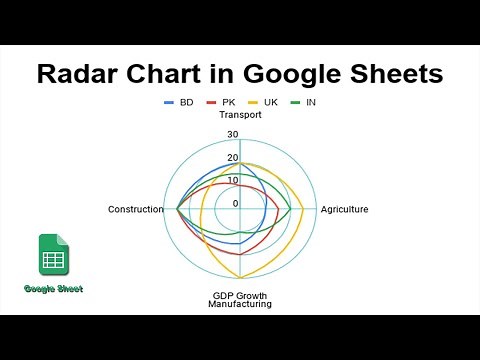 Radar Chart in Google Sheets

BD PK UK IN

Transport

30
20
10
0

Construction

Agriculture

GDP Growth
Manufacturing

Google Sheet